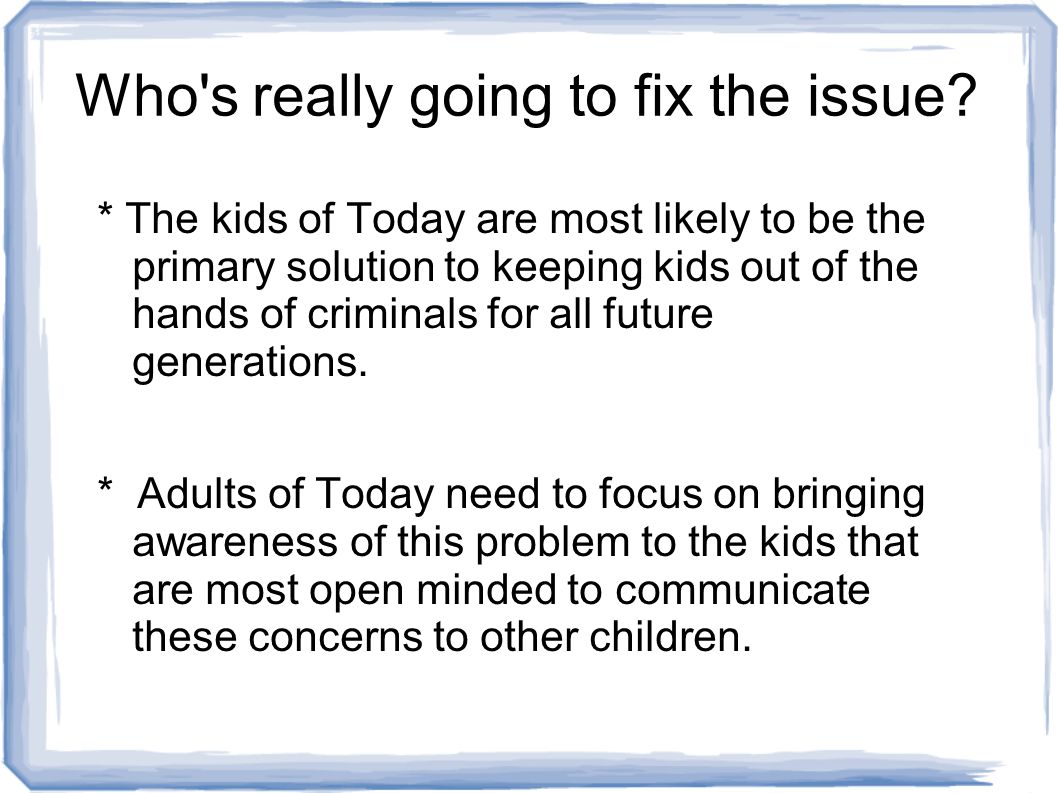 Who's really going to fix the issue?

* The kids of Today are most likely to be the primary solution to keeping kids out of the hands of criminals for all future generations.

* Adults of Today need to focus on bringing awareness of this problem to the kids that are most open minded to communicate these concerns to other children.